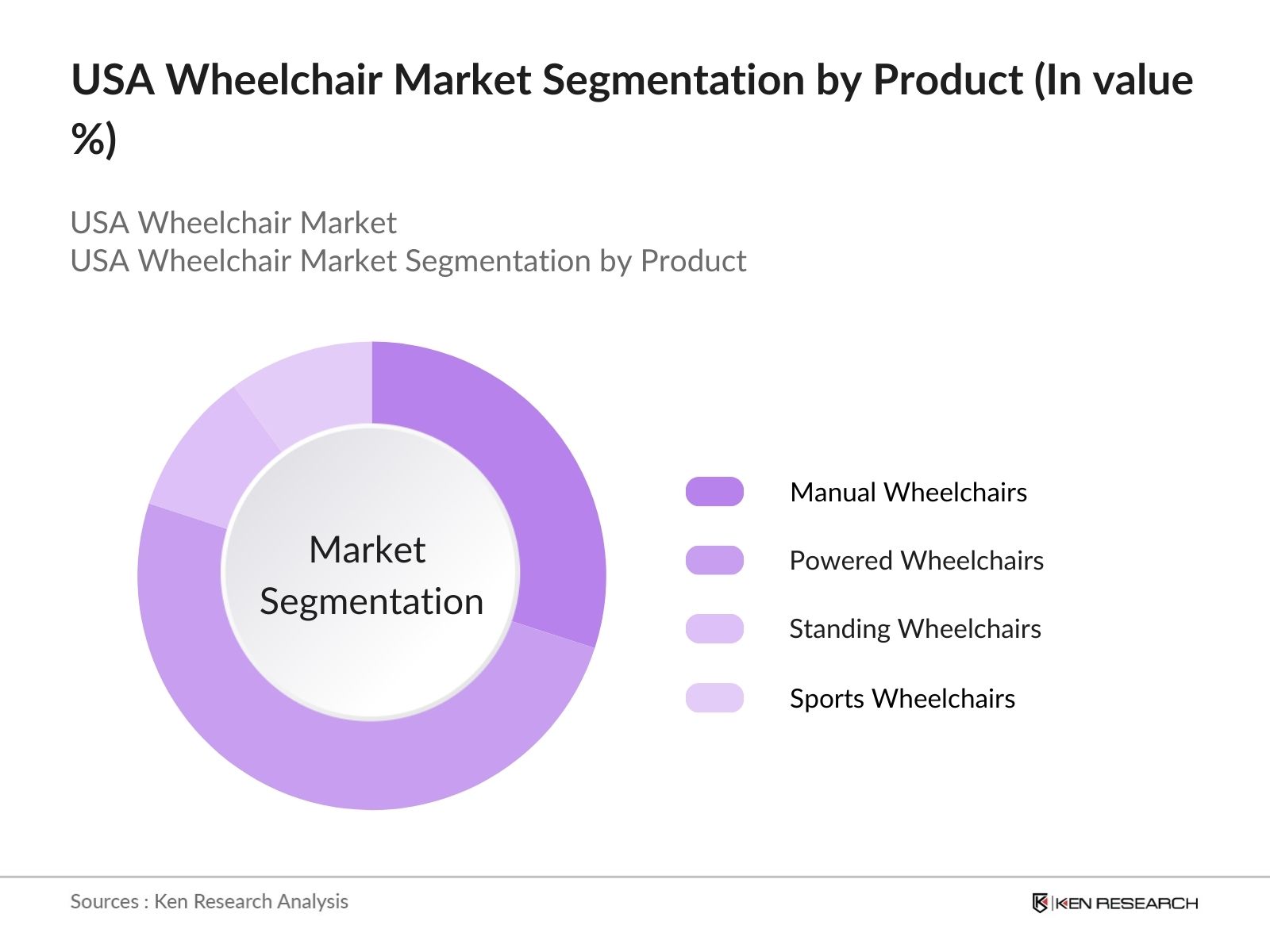 USA Wheelchair Market Segmentation by Product (In value %)

USA Wheelchair Market
USA Wheelchair Market Segmentation by Product

Market Segmentation

Manual Wheelchairs

Powered Wheelchairs

Standing Wheelchairs

Sports Wheelchairs

Sources : Ken Research Analysis

KEN RESEARCH